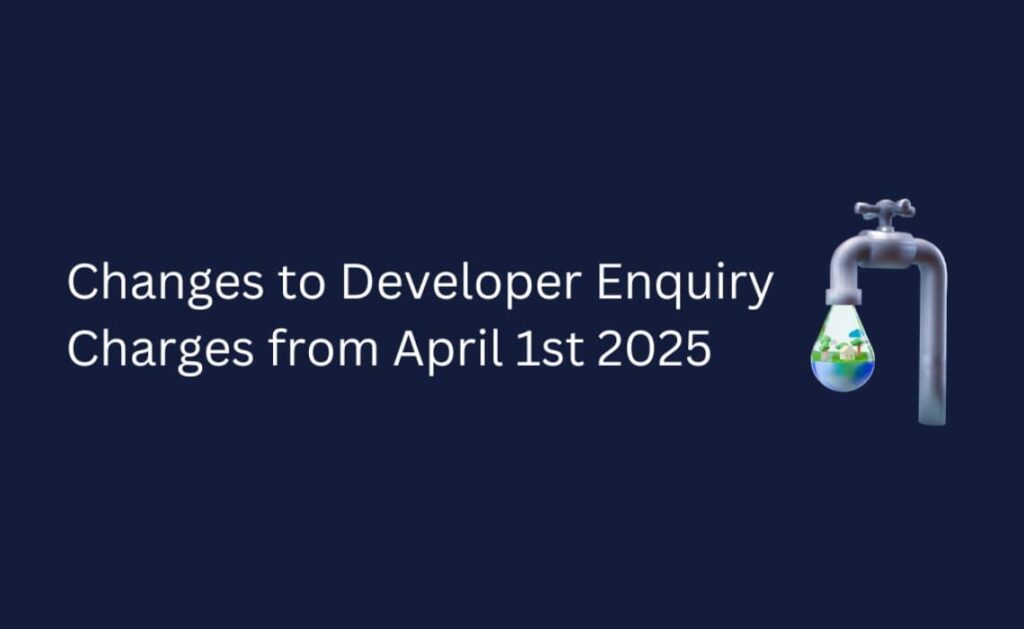 Changes to Developer Enquiry Charges from April 1st 2025